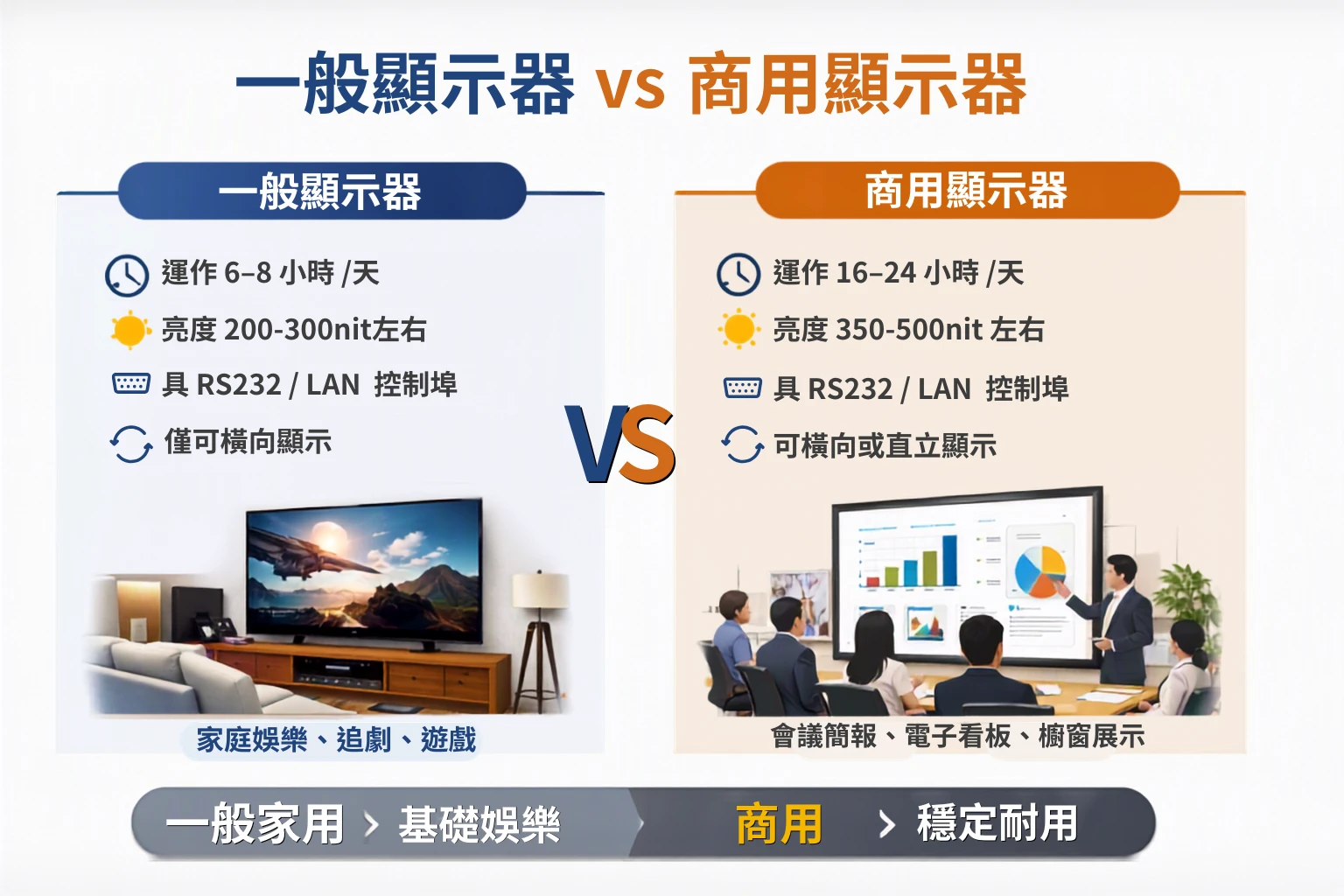 一般顯示器 vs 商用顯示器

一般顯示器

運作 6–8 小時 /天

亮度 200-300nit左右

具 RS232 / LAN 控制埠

僅可橫向顯示

家庭娛樂、追劇、遊戲

VS

商用顯示器

運作 16–24 小時 /天

亮度 350-500nit 左右

具 RS232 / LAN 控制埠

可橫向或直立顯示

會議簡報、電子看板、櫥窗展示

一般家用 › 基礎娛樂 商用 › 穩定耐用